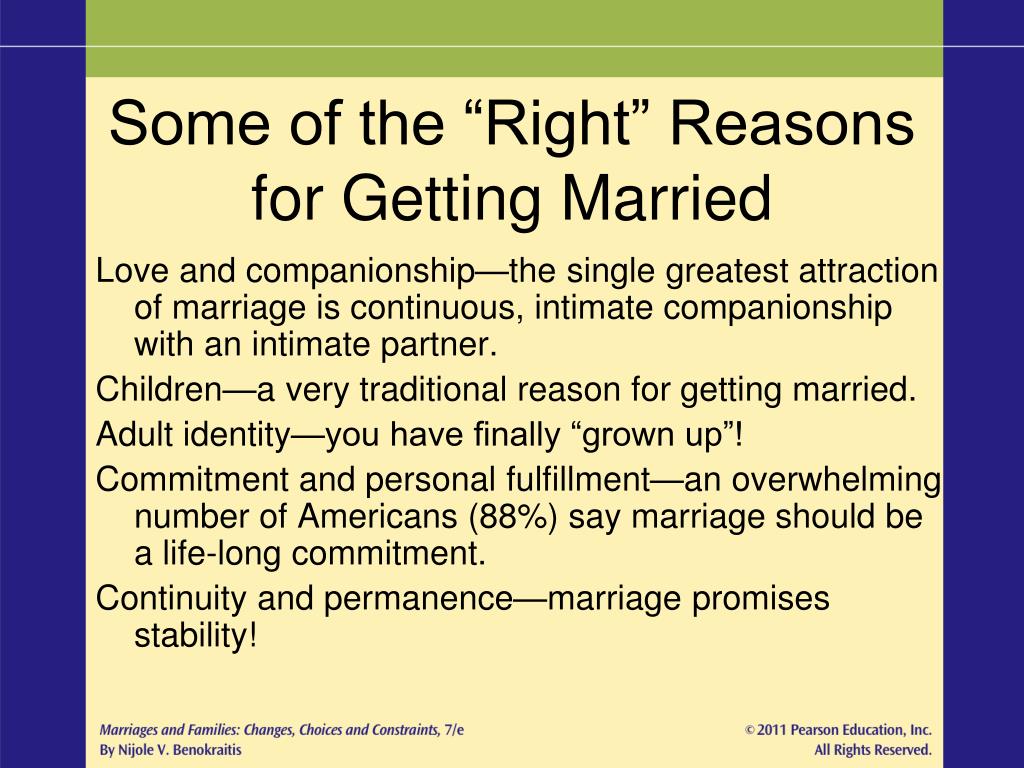 Some of the “Right” Reasons for Getting Married

Love and companionship—the single greatest attraction of marriage is continuous, intimate companionship with an intimate partner.

Children—a very traditional reason for getting married.

Adult identity—you have finally “grown up”!

Commitment and personal fulfillment—an overwhelming number of Americans (88%) say marriage should be a life-long commitment.

Continuity and permanence—marriage promises stability!

Marriages and Families: Changes, Choices and Constraints, 7/e
By Nijole V. Benokraitis

© 2011 Pearson Education, Inc.
All Rights Reserved.